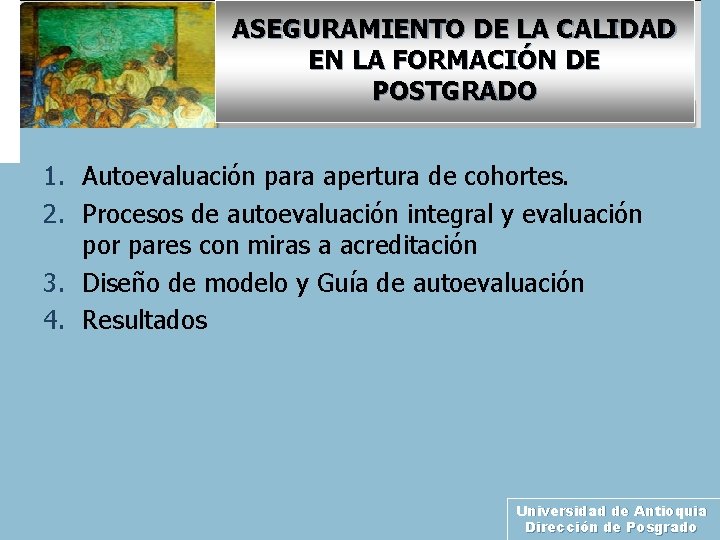 ASEGURAMIENTO DE LA CALIDAD EN LA FORMACIÓN DE POSTGRADO

1. Autoevaluación para apertura de cohortes.
2. Procesos de autoevaluación integral y evaluación por pares con miras a acreditación
3. Diseño de modelo y Guía de autoevaluación
4. Resultados

Universidad de Antioquia
Dirección de Posgrado